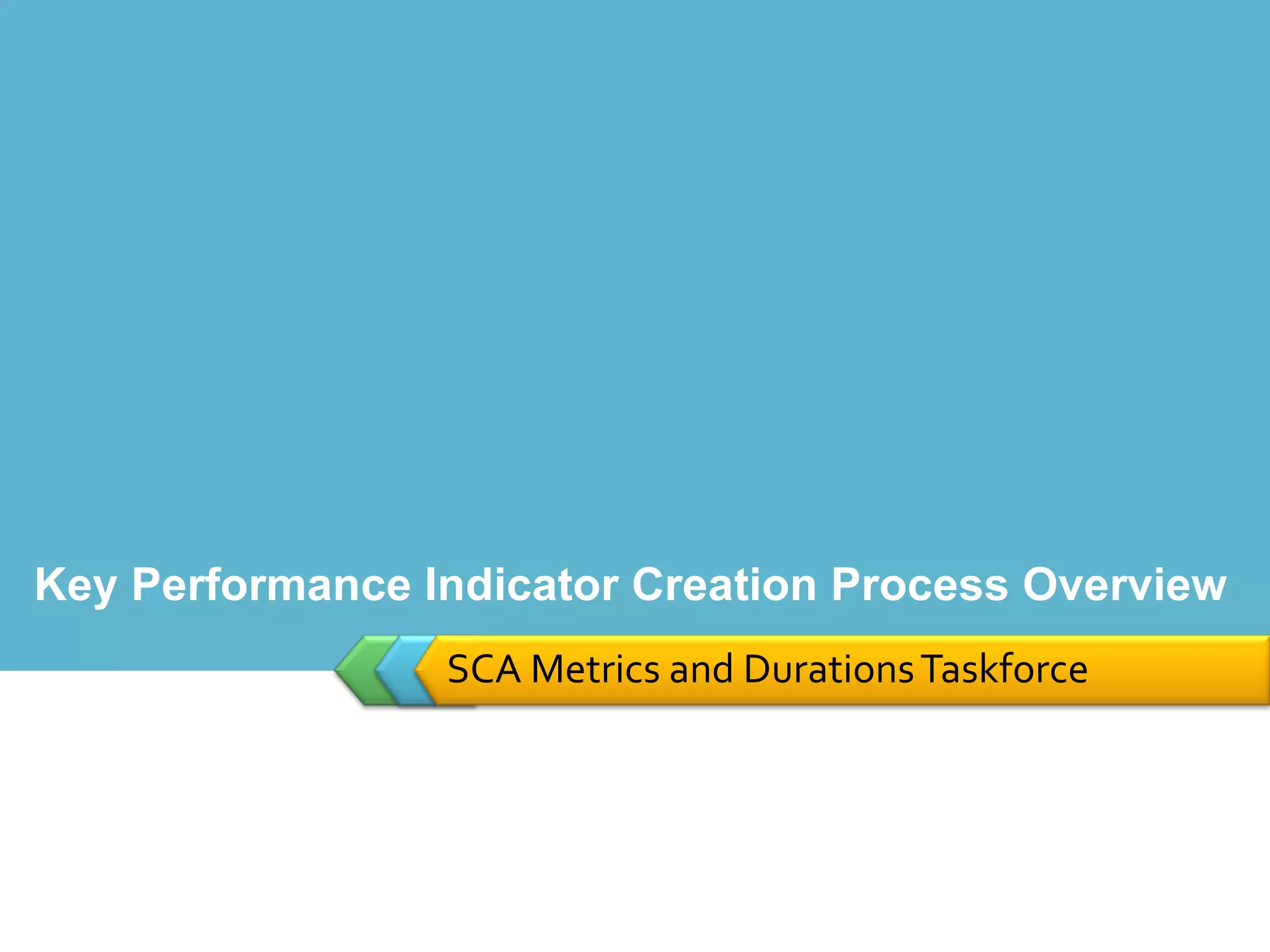 Key Performance Indicator Creation Process Overview

SCA Metrics and Durations Taskforce